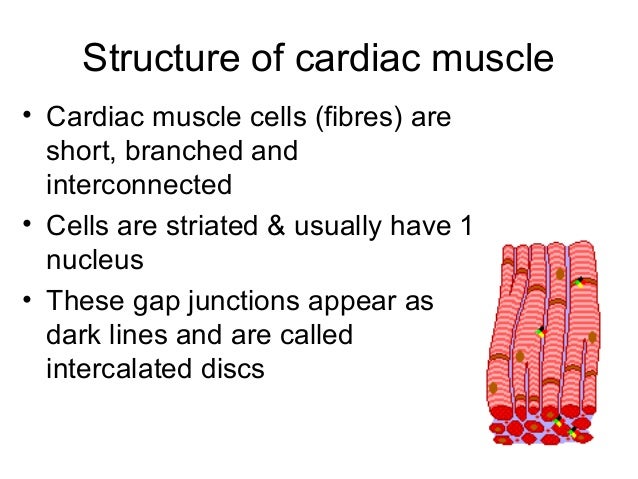 Structure of cardiac muscle

• Cardiac muscle cells (fibres) are short, branched and interconnected

• Cells are striated & usually have 1 nucleus

• These gap junctions appear as dark lines and are called intercalated discs